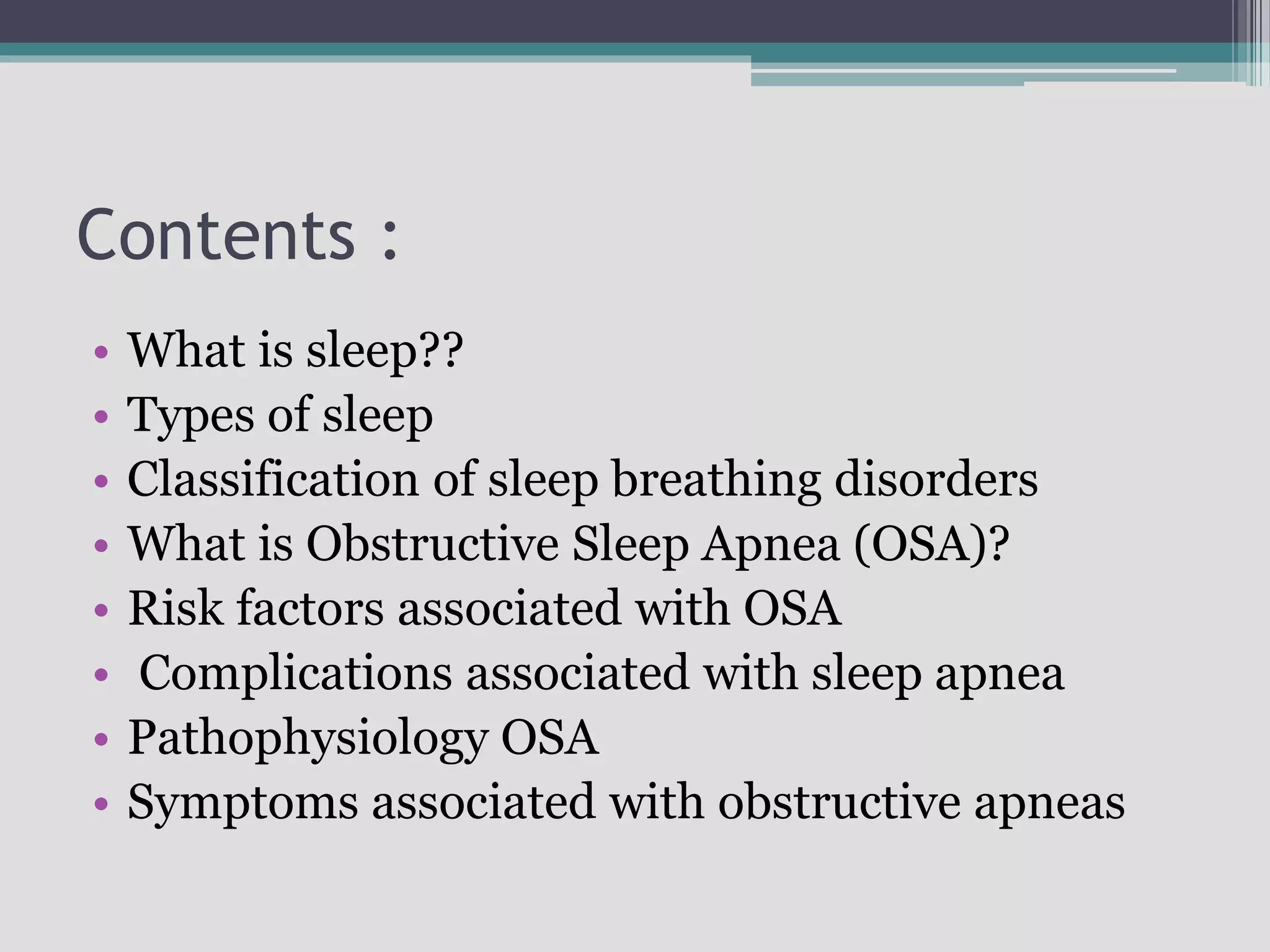 Contents :

• What is sleep??
• Types of sleep
• Classification of sleep breathing disorders
• What is Obstructive Sleep Apnea (OSA)?
• Risk factors associated with OSA
• Complications associated with sleep apnea
• Pathophysiology OSA
• Symptoms associated with obstructive apneas